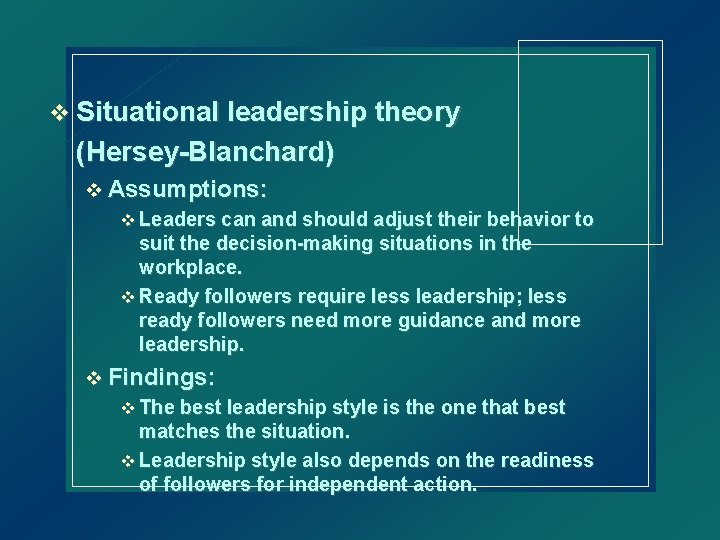 ❖ Situational leadership theory (Hersey-Blanchard)

❖ Assumptions:

❖ Leaders can and should adjust their behavior to suit the decision-making situations in the workplace.

❖ Ready followers require less leadership; less ready followers need more guidance and more leadership.

❖ Findings:

❖ The best leadership style is the one that best matches the situation.

❖ Leadership style also depends on the readiness of followers for independent action.